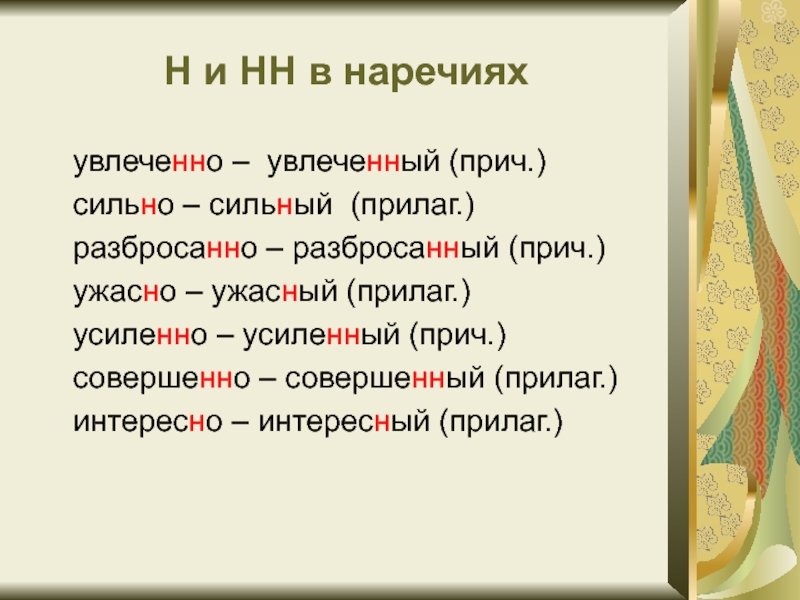 Н и НН в наречиях

увлеченно – увлеченный (прич.)
сильно – сильный (прилаг.)
разбросанно – разбросанный (прич.)
ужасно – ужасный (прилаг.)
усиленно – усиленный (прич.)
совершенно – совершенный (прилаг.)
интересно – интересный (прилаг.)